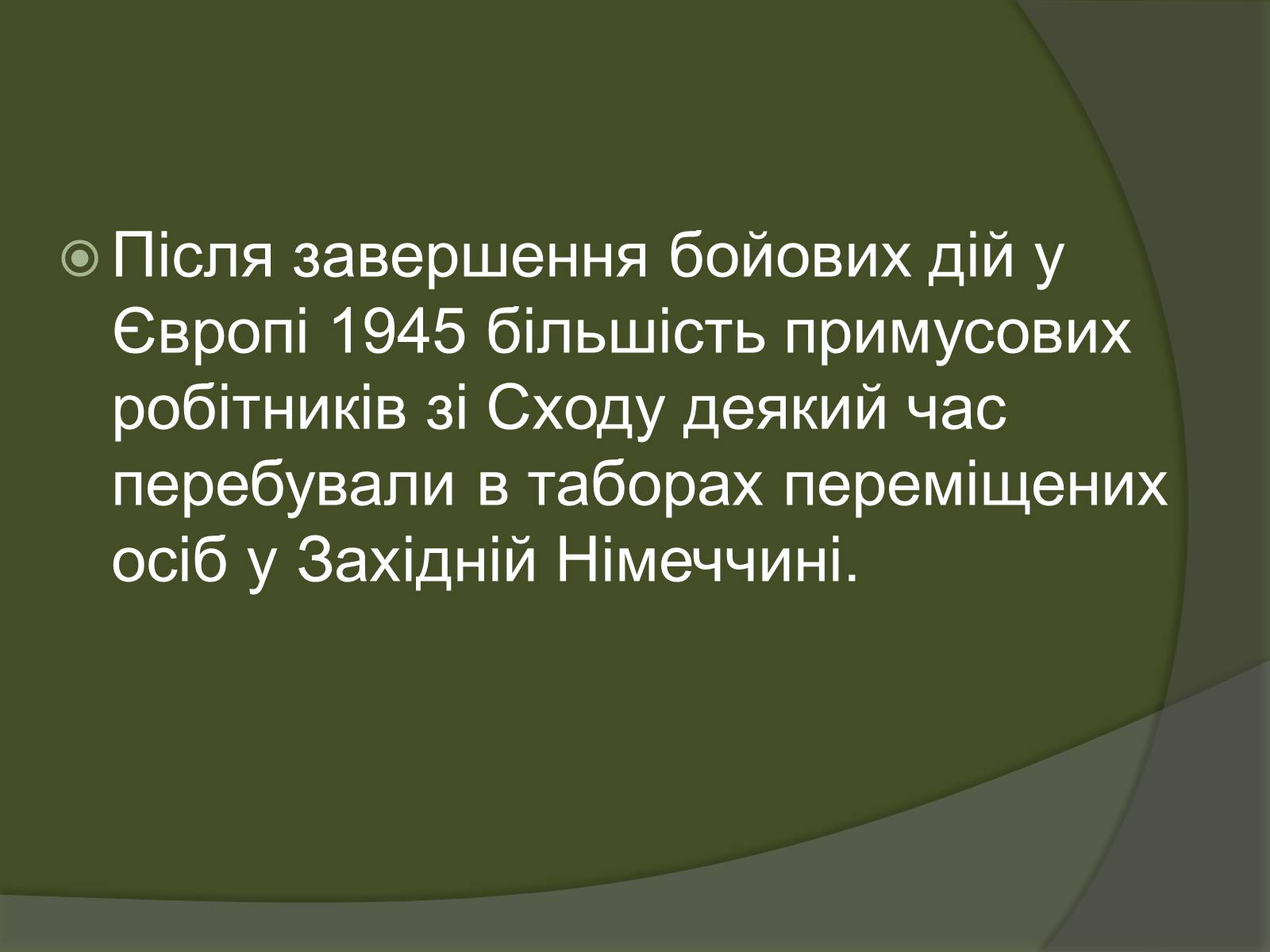 Після завершення бойових дій у Європі 1945 більшість примусових робітників зі Сходу деякий час перебували в таборах переміщених осіб у Західній Німеччині.